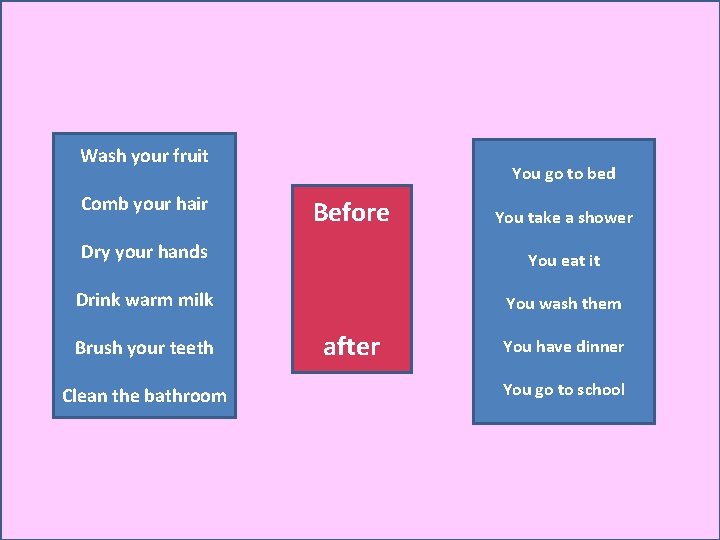 Wash your fruit

Comb your hair

Dry your hands

Drink warm milk

Brush your teeth

Clean the bathroom

Before

after

You go to bed

You take a shower

You eat it

You wash them

You have dinner

You go to school